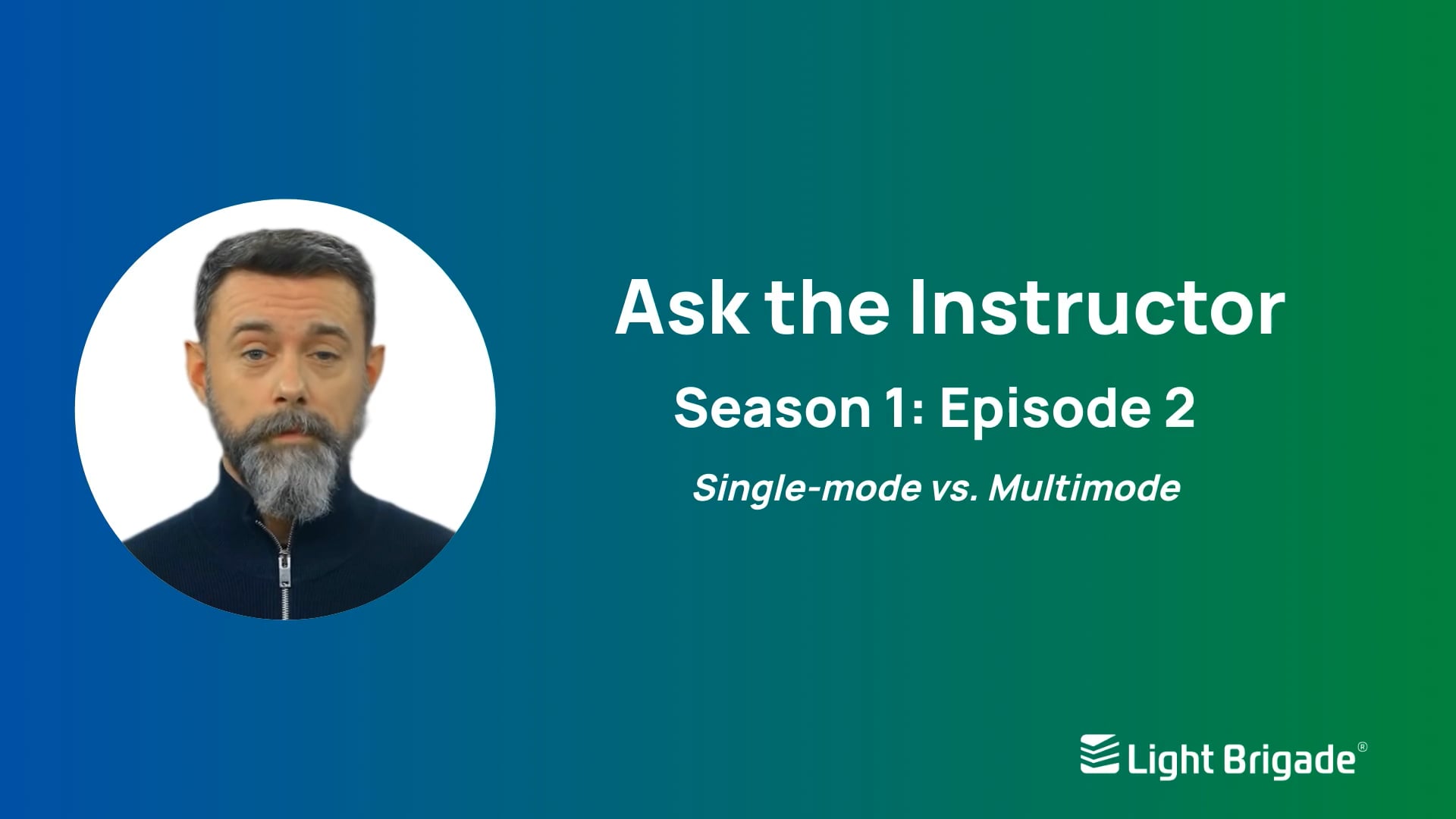 Ask the Instructor

Season 1: Episode 2

Single-mode vs. Multimode

Light Brigade®